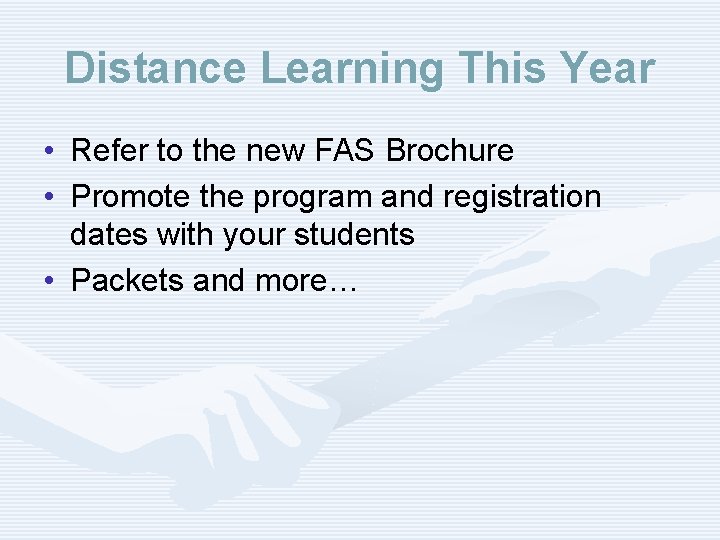 Distance Learning This Year

• Refer to the new FAS Brochure
• Promote the program and registration dates with your students
• Packets and more…